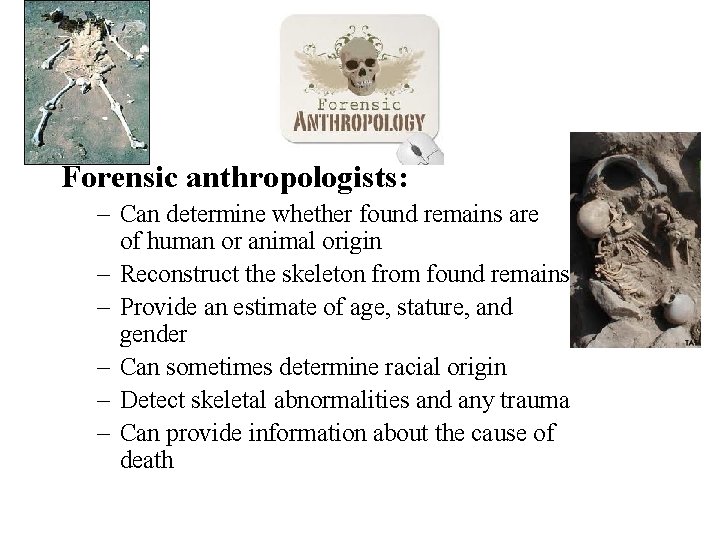 Forensic
ANTHROPOLOGY

Forensic anthropologists:

– Can determine whether found remains are of human or animal origin
– Reconstruct the skeleton from found remains
– Provide an estimate of age, stature, and gender
– Can sometimes determine racial origin
– Detect skeletal abnormalities and any trauma
– Can provide information about the cause of death